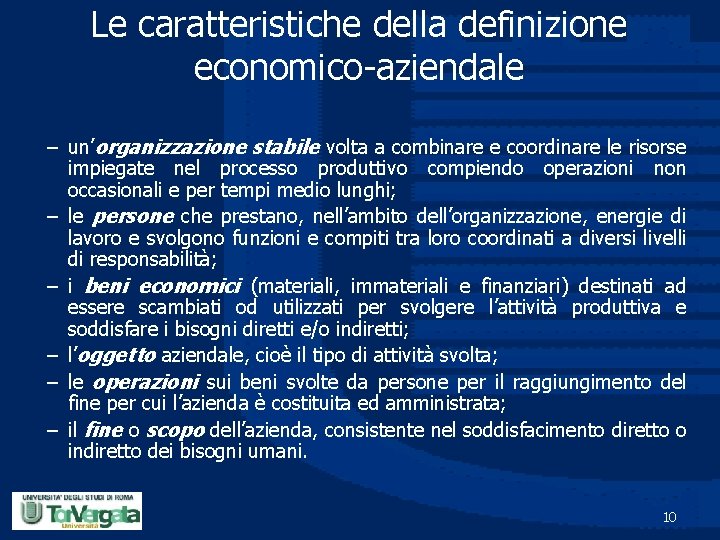 Le caratteristiche della definizione economico-aziendale

– un'organizzazione stabile volta a combinare e coordinare le risorse impiegate nel processo produttivo compiendo operazioni non occasionali e per tempi medio lunghi;
– le persone che prestano, nell'ambito dell'organizzazione, energie di lavoro e svolgono funzioni e compiti tra loro coordinati a diversi livelli di responsabilità;
– i beni economici (materiali, immateriali e finanziari) destinati ad essere scambiati od utilizzati per svolgere l'attività produttiva e soddisfare i bisogni diretti e/o indiretti;
– l'oggetto aziendale, cioè il tipo di attività svolta;
– le operazioni sui beni svolte da persone per il raggiungimento del fine per cui l'azienda è costituita ed amministrata;
– il fine o scopo dell'azienda, consistente nel soddisfacimento diretto o indiretto dei bisogni umani.

UNIVERSITA' DEGLI STUDI DI ROMA
Tor Vergata
Università

10